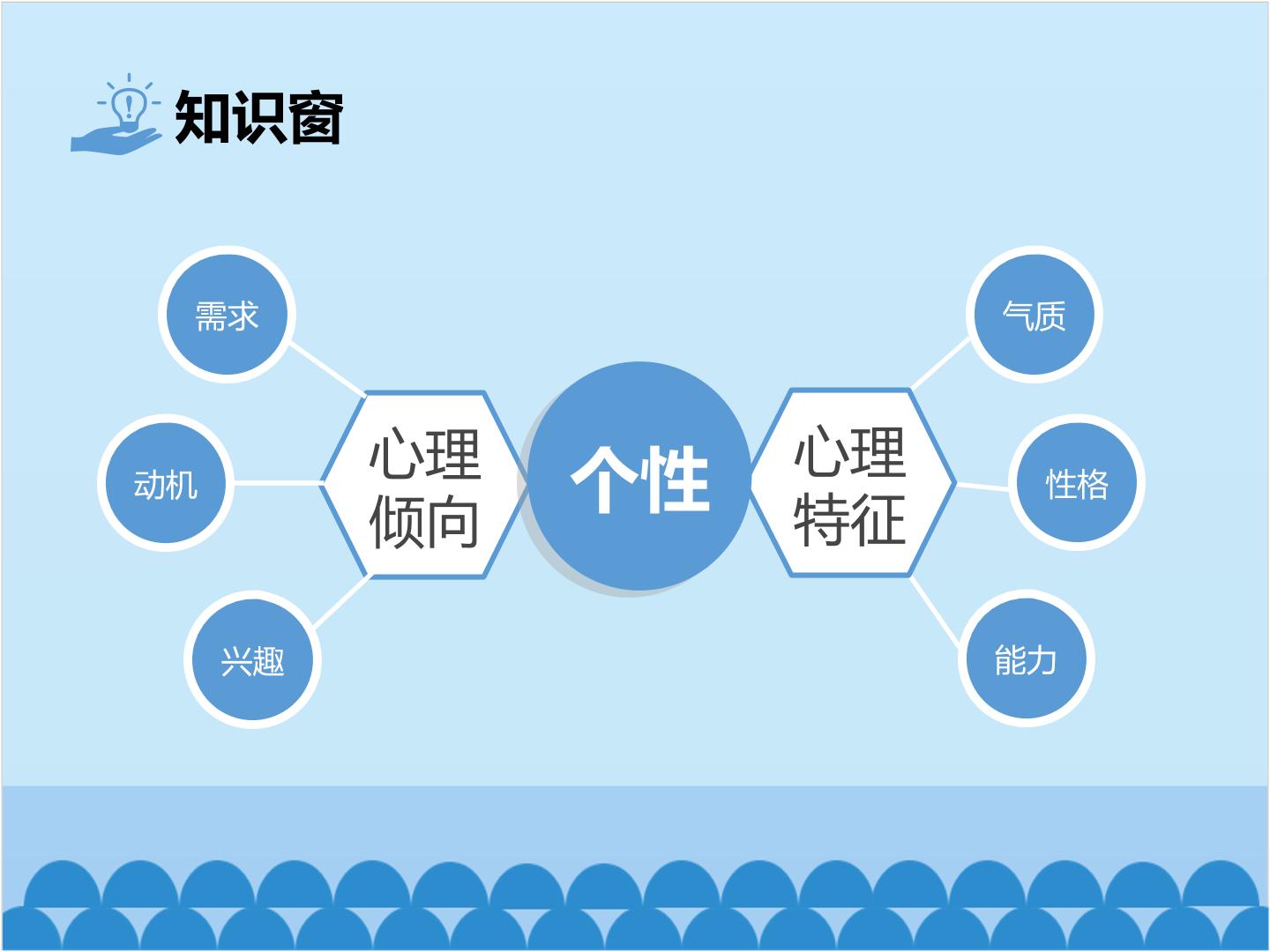 知识窗

需求

动机

兴趣

心理倾向

个性

心理特征

气质

性格

能力